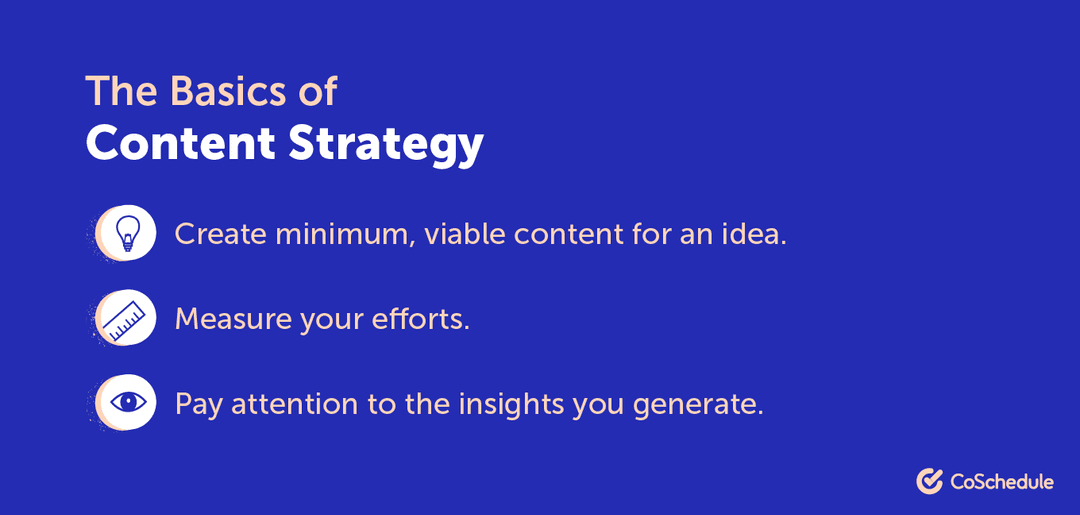 The Basics of
Content Strategy

Create minimum, viable content for an idea.

Measure your efforts.

Pay attention to the insights you generate.

CoSchedule